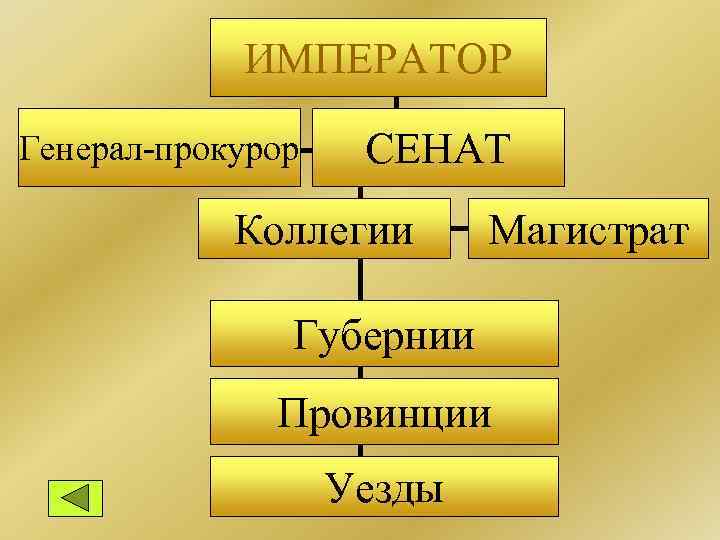 ИМПЕРАТОР

Генерал-прокурор

СЕНАТ

Коллегии

Магистрат

Губернии

Провинции

Уезды